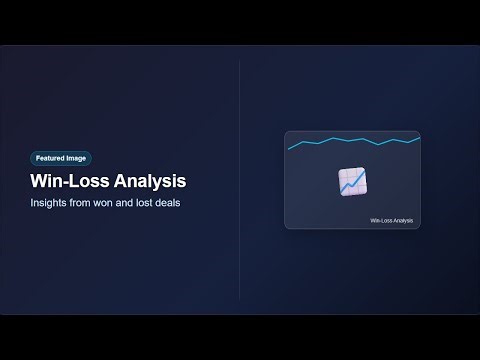 Featured Image

Win-Loss Analysis

Insights from won and lost deals

Win-Loss Analysis